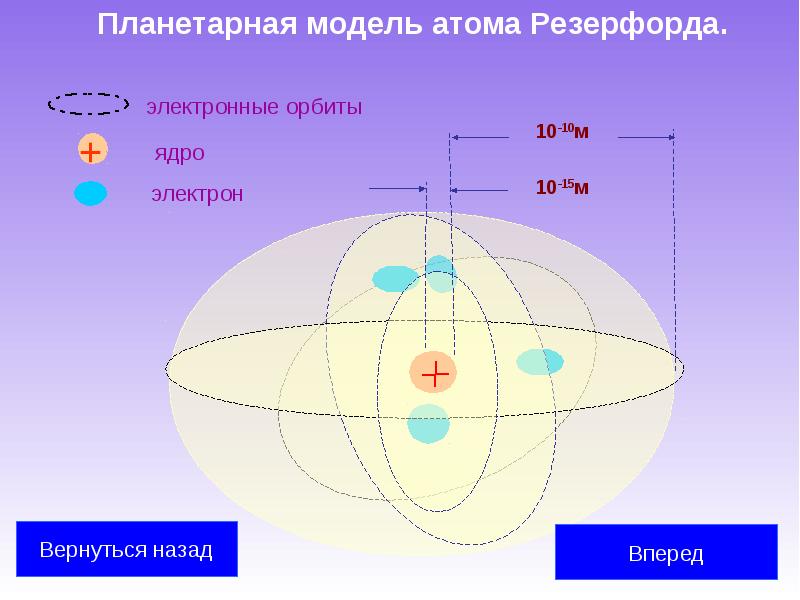 Планетарная модель атома Резерфорда.

электронные орбиты

ядро

электрон

$10^{-10}$м

$10^{-15}$м

Вернуться назад

Вперед